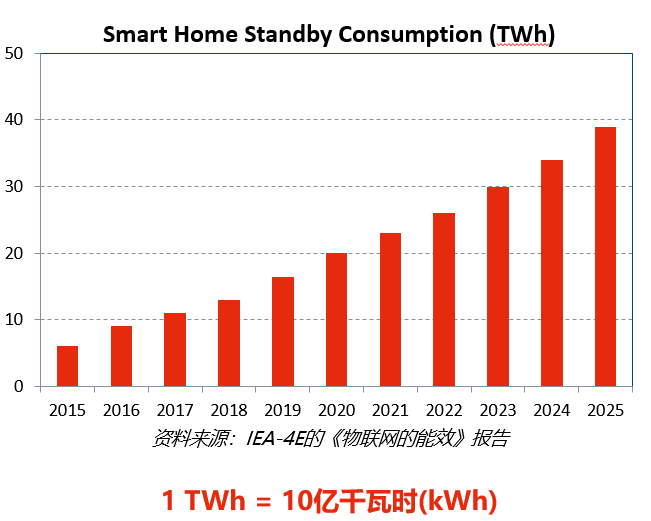 Smart Home Standby Consumption (TWh)

50
40
30
20
10
0

2015 2016 2017 2018 2019 2020 2021 2022 2023 2024 2025

资料来源：IEA-4E的《物联网的能效》报告

1 TWh = 10亿千瓦时(kWh)